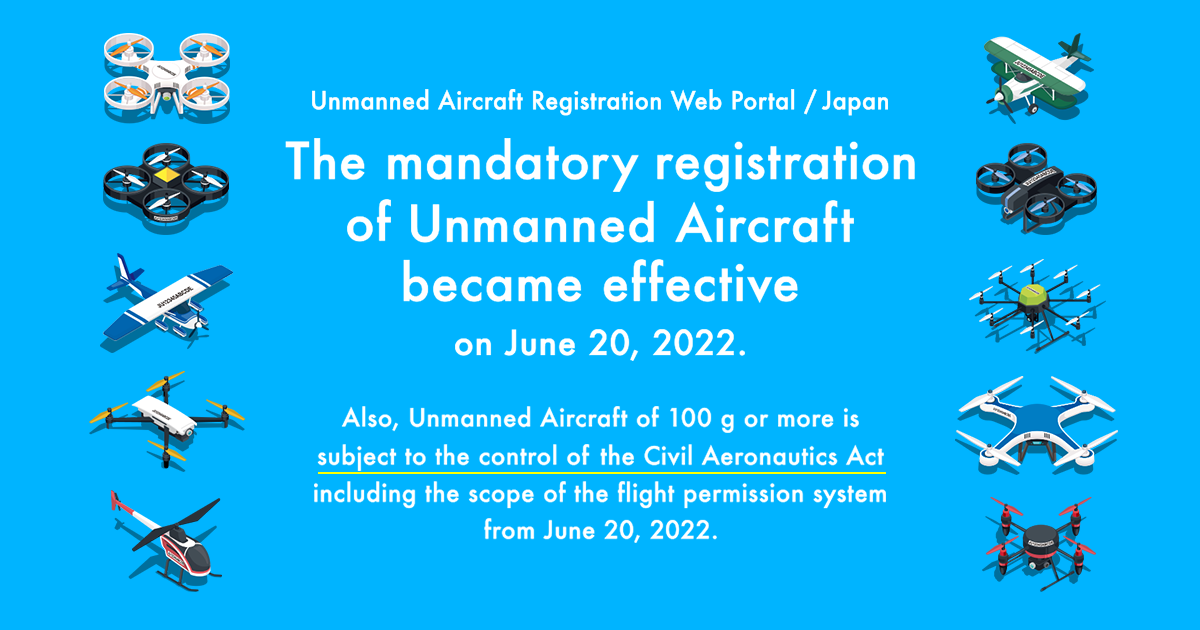 Unmanned Aircraft Registration Web Portal / Japan

The mandatory registration of Unmanned Aircraft became effective on June 20, 2022.

Also, Unmanned Aircraft of 100 g or more is subject to the control of the Civil Aeronautics Act including the scope of the flight permission system from June 20, 2022.